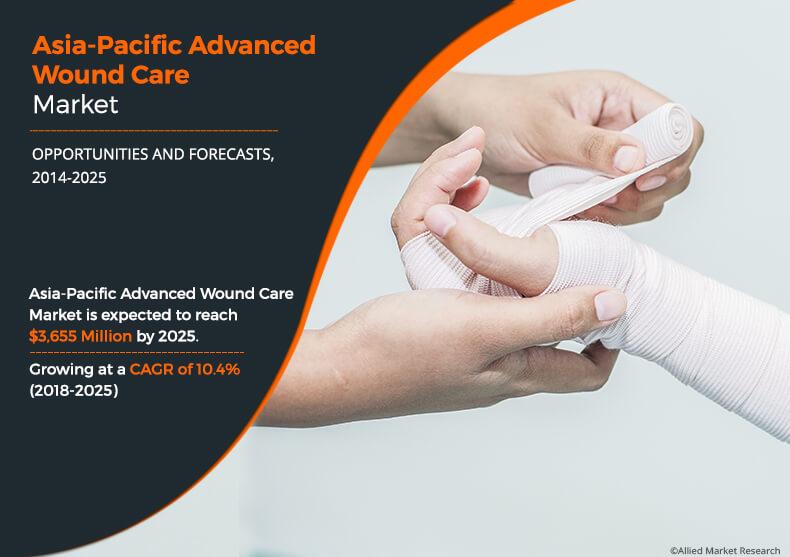 Asia-Pacific Advanced Wound Care Market

OPPORTUNITIES AND FORECASTS, 2014-2025

Asia-Pacific Advanced Wound Care Market is expected to reach $3,655 Million by 2025.

Growing at a CAGR of 10.4% (2018-2025)

©Allied Market Research